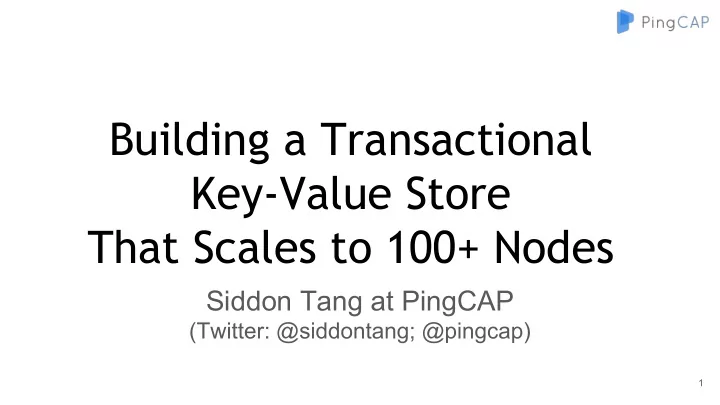 PingCAP

Building a Transactional Key-Value Store That Scales to 100+ Nodes

Siddon Tang at PingCAP
(Twitter: @siddontang; @pingcap)

1